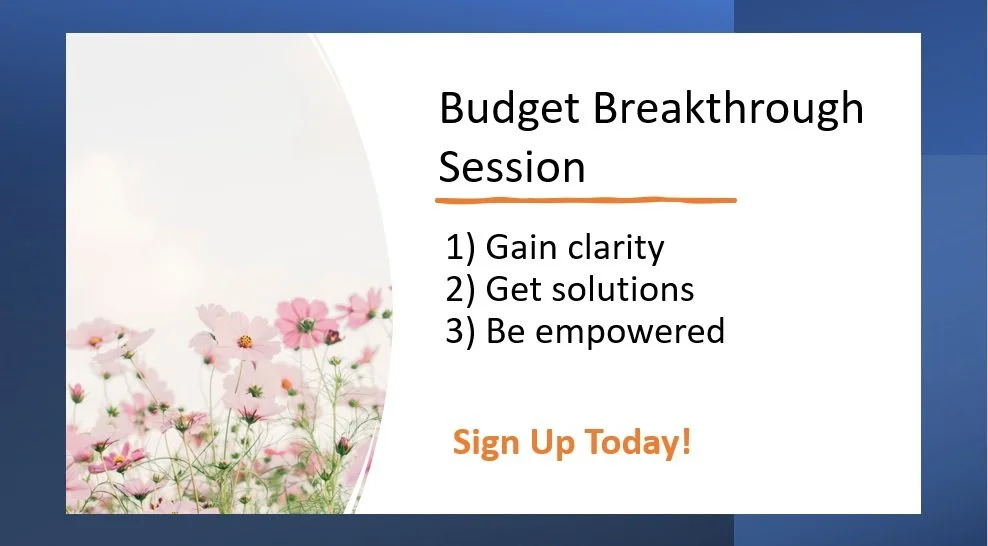 Budget Breakthrough Session

1) Gain clarity
2) Get solutions
3) Be empowered

Sign Up Today!